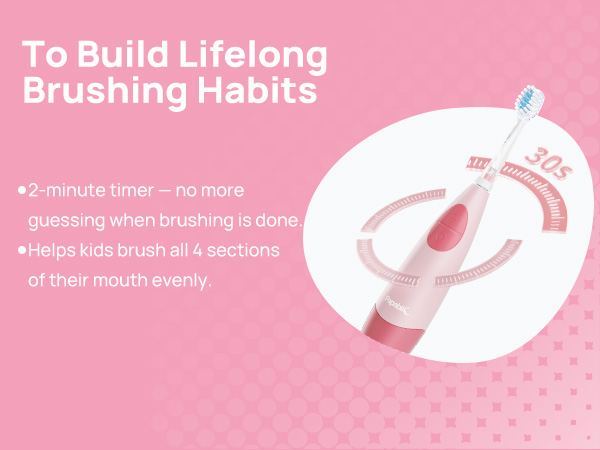 To Build Lifelong Brushing Habits

•2-minute timer — no more guessing when brushing is done.

•Helps kids brush all 4 sections of their mouth evenly.

30s

Papablic